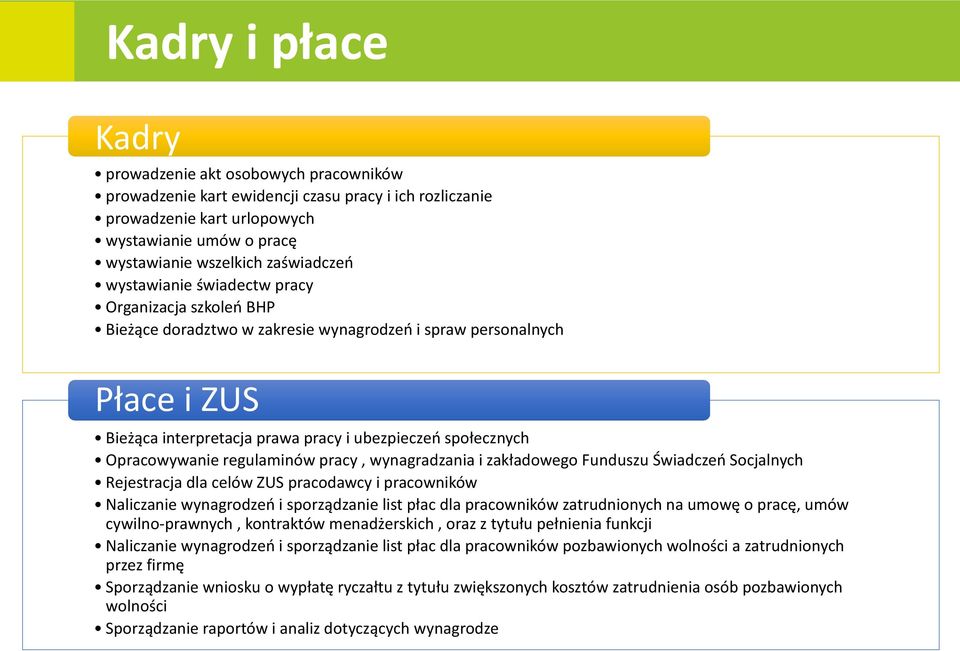 Kadry i płace

Kadry

• prowadzenie akt osobowych pracowników
• prowadzenie kart ewidencji czasu pracy i ich rozliczanie
• prowadzenie kart urlopowych
• wystawianie umów o pracę
• wystawianie wszelkich zaświadczeń
• wystawianie świadectw pracy
• Organizacja szkoleń BHP
• Bieżące doradztwo w zakresie wynagrodzeń i spraw personalnych

Płace i ZUS

• Bieżąca interpretacja prawa pracy i ubezpieczeń społecznych
• Opracowywanie regulaminów pracy , wynagradzania i zakładowego Funduszu Świadczeń Socjalnych
• Rejestracja dla celów ZUS pracodawcy i pracowników
• Naliczanie wynagrodzeń i sporządzanie list płac dla pracowników zatrudnionych na umowę o pracę, umów cywilno-prawnych , kontraktów menadżerskich , oraz z tytułu pełnienia funkcji
• Naliczanie wynagrodzeń i sporządzanie list płac dla pracowników pozbawionych wolności a zatrudnionych przez firmę
• Sporządzanie wniosku o wypłatę ryczałtu z tytułu zwiększonych kosztów zatrudnienia osób pozbawionych wolności
• Sporządzanie raportów i analiz dotyczących wynagrodze